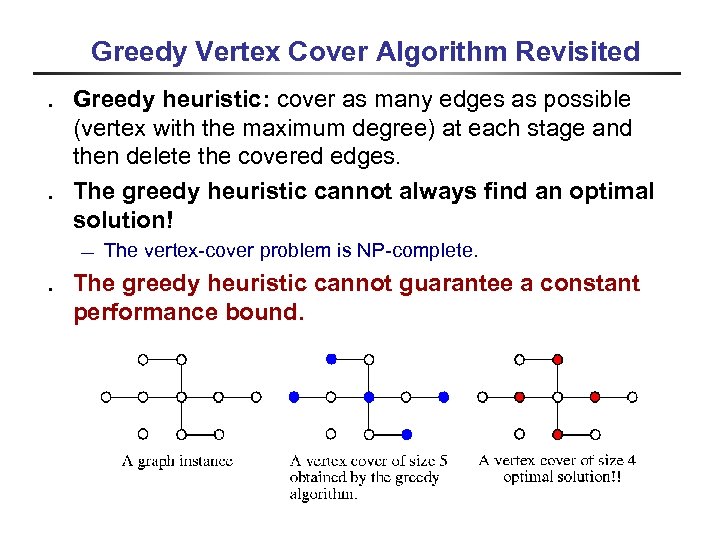 Greedy Vertex Cover Algorithm Revisited

. Greedy heuristic: cover as many edges as possible (vertex with the maximum degree) at each stage and then delete the covered edges.

. The greedy heuristic cannot always find an optimal solution!

— The vertex-cover problem is NP-complete.

. The greedy heuristic cannot guarantee a constant performance bound.

A graph instance

A vertex cover of size 5 obtained by the greedy algorithm.

A vertex cover of size 4 optimal solution!!